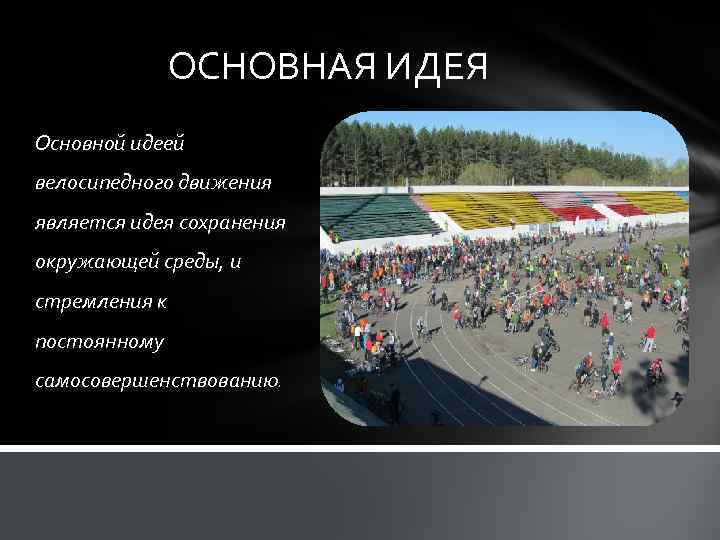 ОСНОВНАЯ ИДЕЯ

Основной идеей велосипедного движения является идея сохранения окружающей среды, и стремления к постоянному самосовершенствованию.